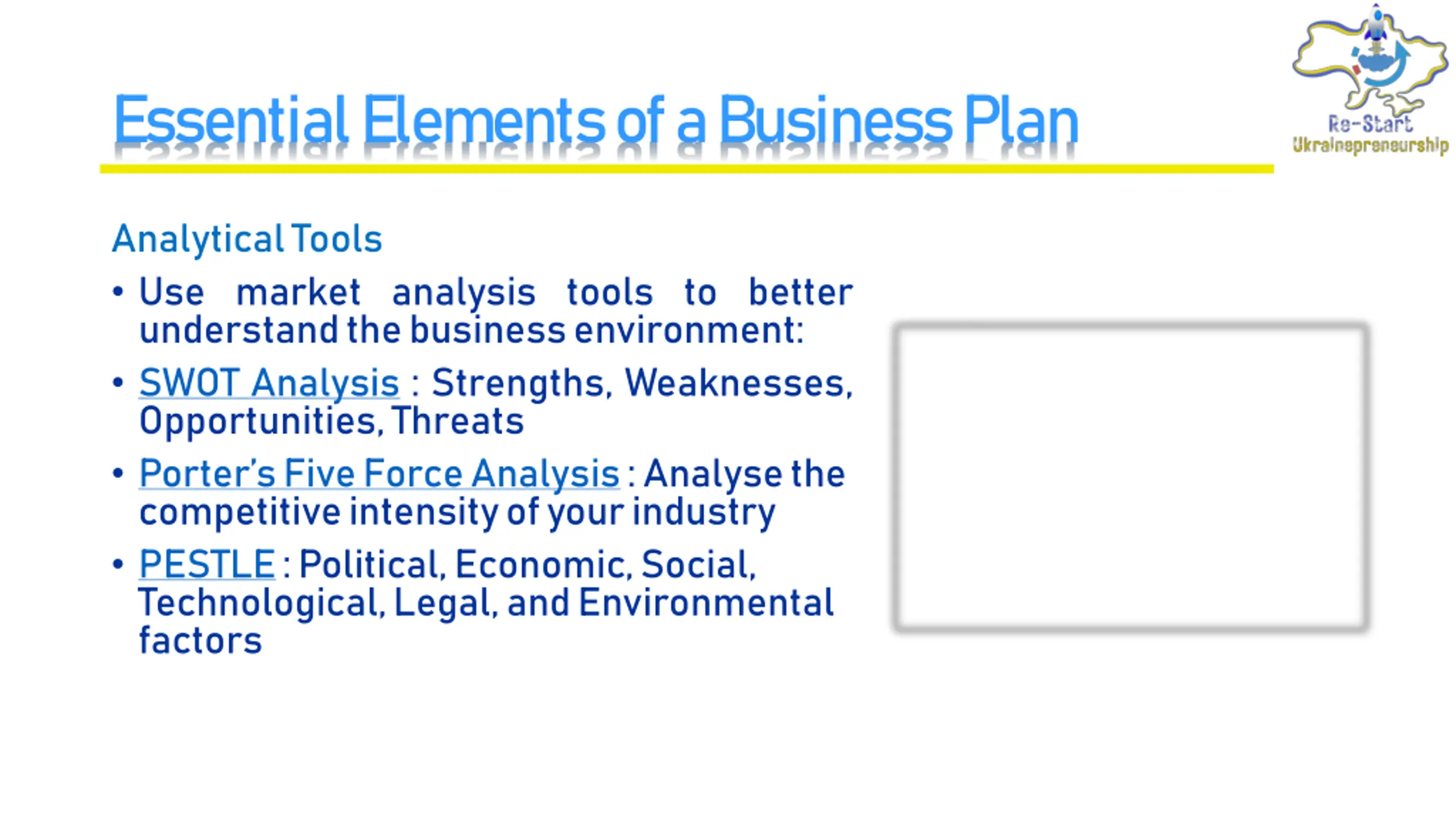 Essential Elements of a Business Plan

Re-Start
Ukrainepreneurship

Analytical Tools

• Use market analysis tools to better understand the business environment:

• SWOT Analysis : Strengths, Weaknesses, Opportunities, Threats

• Porter's Five Force Analysis : Analyse the competitive intensity of your industry

• PESTLE : Political, Economic, Social, Technological, Legal, and Environmental factors